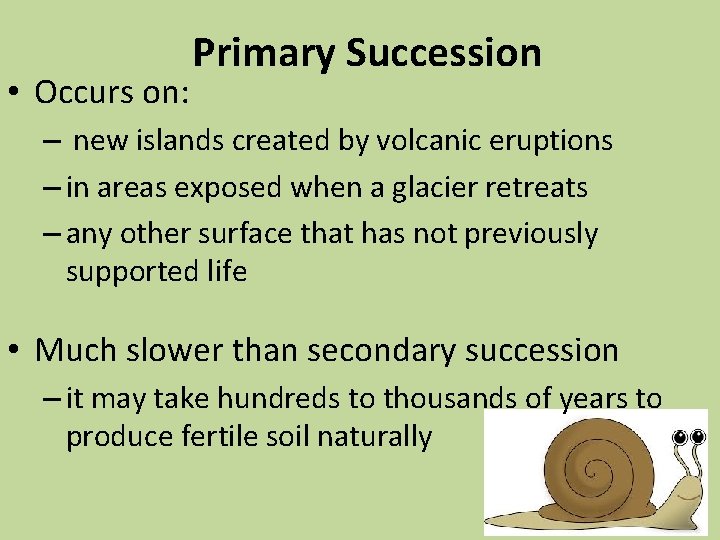 Primary Succession

• Occurs on:

– new islands created by volcanic eruptions

– in areas exposed when a glacier retreats

– any other surface that has not previously supported life

• Much slower than secondary succession

– it may take hundreds to thousands of years to produce fertile soil naturally